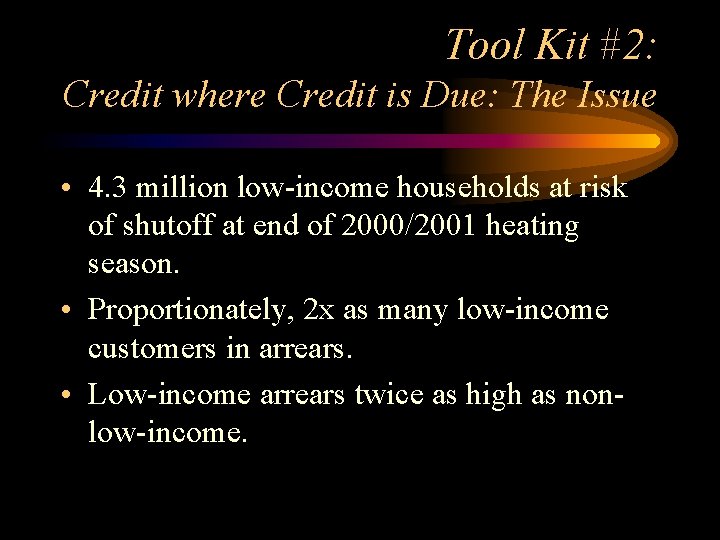 Tool Kit #2:
Credit where Credit is Due: The Issue

• 4.3 million low-income households at risk of shutoff at end of 2000/2001 heating season.

• Proportionately, 2x as many low-income customers in arrears.

• Low-income arrears twice as high as non-low-income.